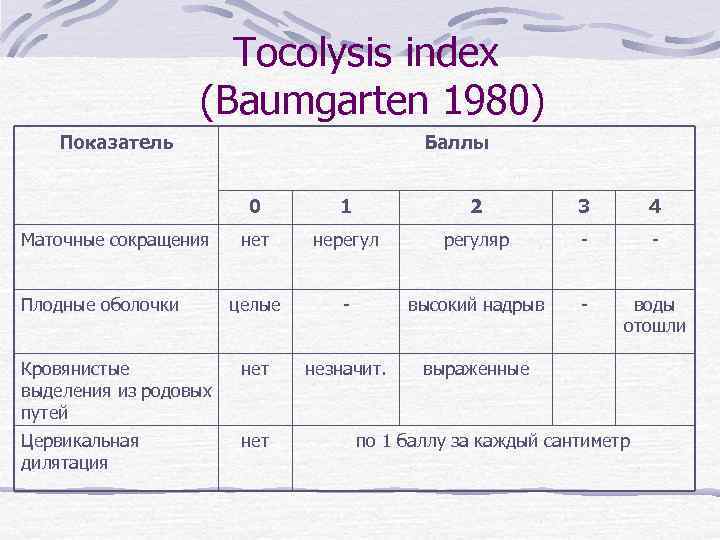 Tocolysis index
(Baumgarten 1980)

| Показатель | Баллы | | | | |
|---|---|---|---|---|---|
| | 0 | 1 | 2 | 3 | 4 |
| Маточные сокращения | нет | нерегул | регуляр | - | - |
| Плодные оболочки | целые | - | высокий надрыв | - | воды отошли |
| Кровянистые выделения из родовых путей | нет | незначит. | выраженные | | |
| Цервикальная дилятация | нет | по 1 баллу за каждый сантиметр | | | |